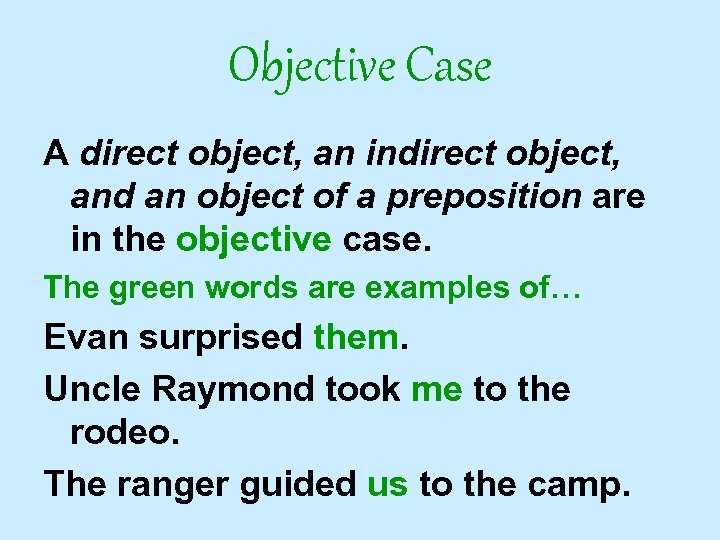 Objective Case

A direct object, an indirect object, and an object of a preposition are in the objective case.

The green words are examples of…

Evan surprised them.

Uncle Raymond took me to the rodeo.

The ranger guided us to the camp.